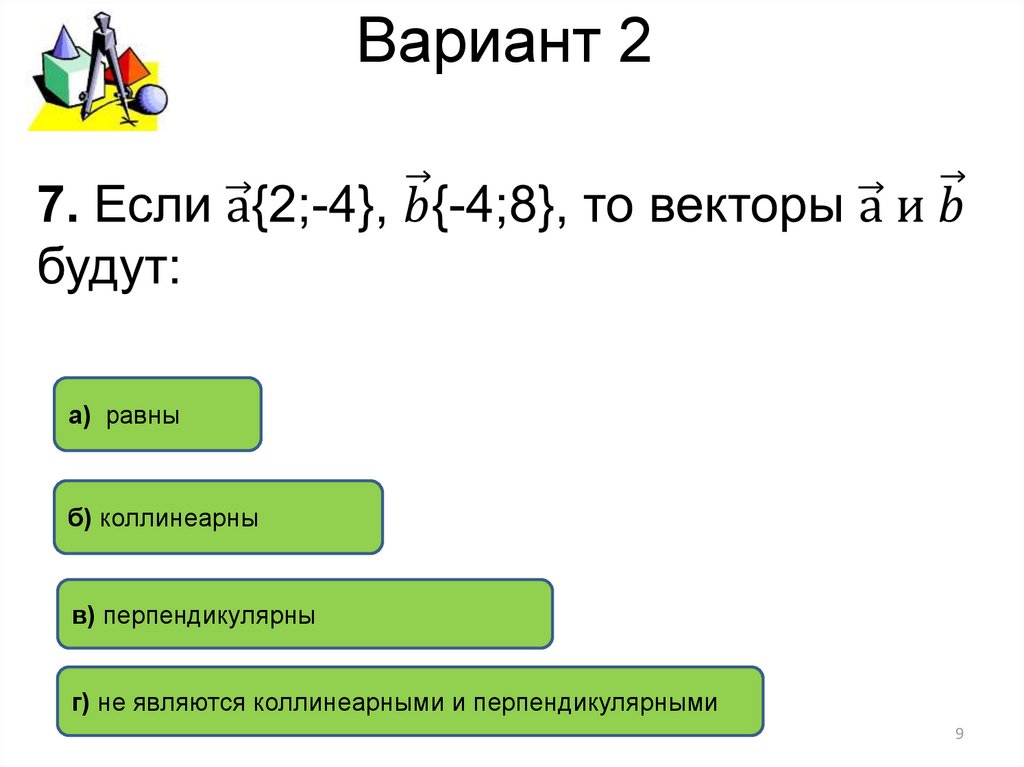 Вариант 2

7. Если $\vec{a}\{2;-4\}$, $\vec{b}\{-4;8\}$, то векторы $\vec{a}$ и $\vec{b}$ будут:

а) равны

б) коллинеарны

в) перпендикулярны

г) не являются коллинеарными и перпендикулярными

9